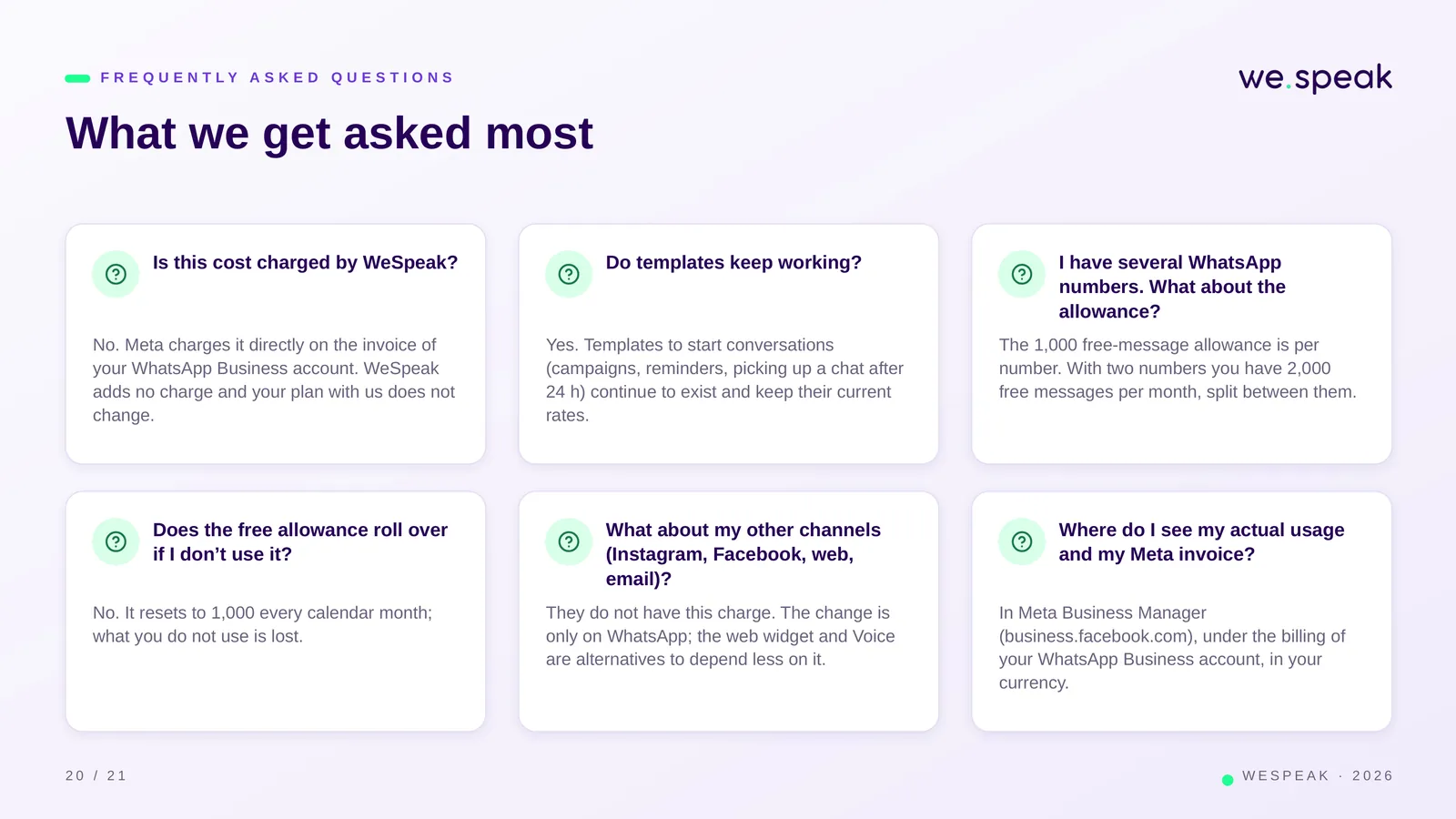 FREQUENTLY ASKED QUESTIONS

we.speak

What we get asked most

Is this cost charged by WeSpeak?

No. Meta charges it directly on the invoice of your WhatsApp Business account. WeSpeak adds no charge and your plan with us does not change.

Do templates keep working?

Yes. Templates to start conversations (campaigns, reminders, picking up a chat after 24 h) continue to exist and keep their current rates.

I have several WhatsApp numbers. What about the allowance?

The 1,000 free-message allowance is per number. With two numbers you have 2,000 free messages per month, split between them.

Does the free allowance roll over if I don't use it?

No. It resets to 1,000 every calendar month; what you do not use is lost.

What about my other channels (Instagram, Facebook, web, email)?

They do not have this charge. The change is only on WhatsApp; the web widget and Voice are alternatives to depend less on it.

Where do I see my actual usage and my Meta invoice?

In Meta Business Manager (business.facebook.com), under the billing of your WhatsApp Business account, in your currency.

20 / 21

WESPEAK · 2026